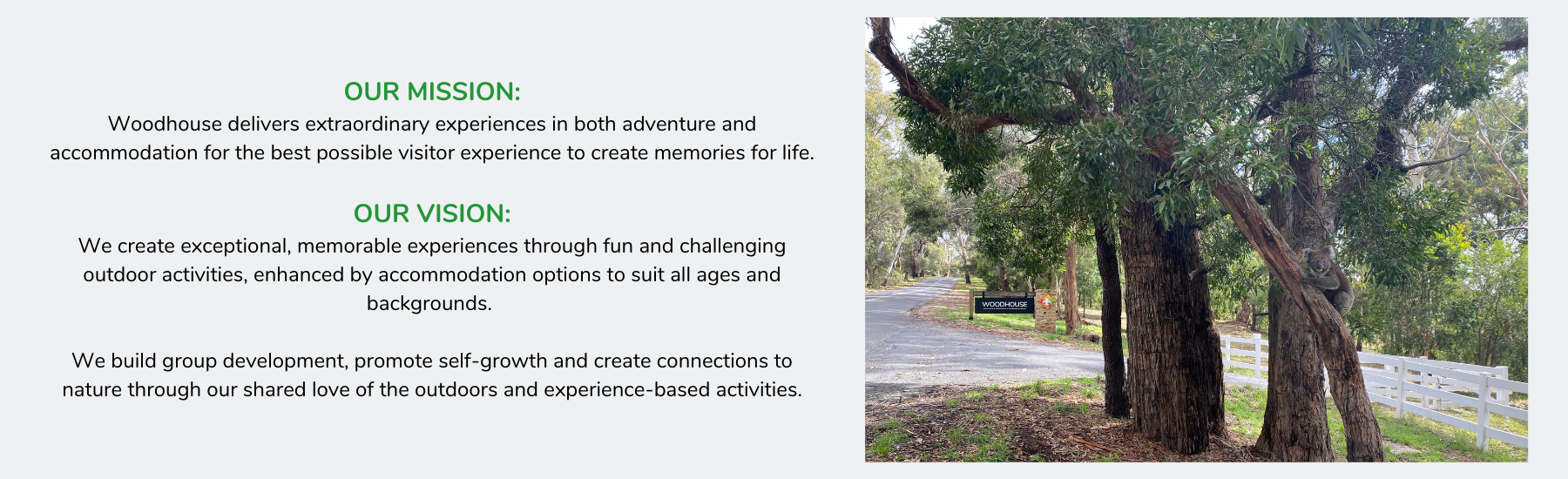 OUR MISSION:
Woodhouse delivers extraordinary experiences in both adventure and accommodation for the best possible visitor experience to create memories for life.

OUR VISION:
We create exceptional, memorable experiences through fun and challenging outdoor activities, enhanced by accommodation options to suit all ages and backgrounds.

We build group development, promote self-growth and create connections to nature through our shared love of the outdoors and experience-based activities.

WOODHOUSE